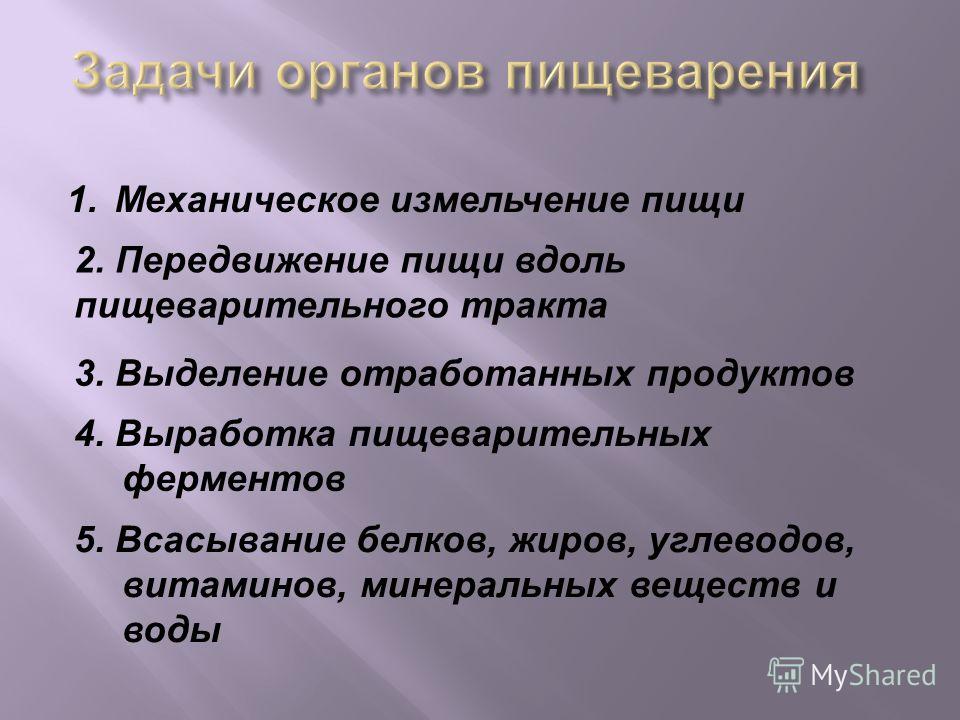 Задачи органов пищеварения

1. Механическое измельчение пищи

2. Передвижение пищи вдоль пищеварительного тракта

3. Выделение отработанных продуктов

4. Выработка пищеварительных ферментов

5. Всасывание белков, жиров, углеводов, витаминов, минеральных веществ и воды

MyShared